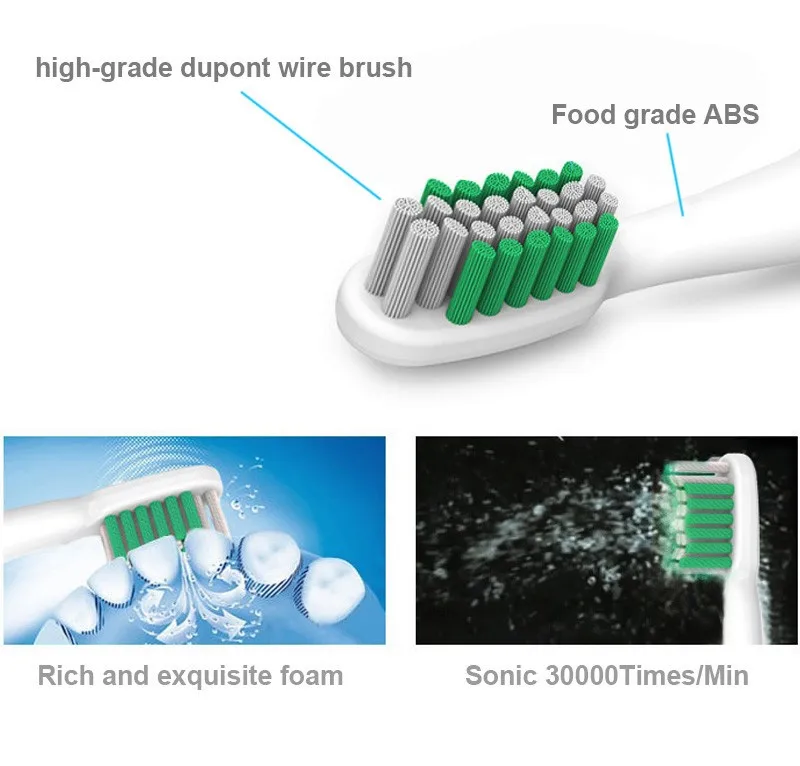 high-grade dupont wire brush

Food grade ABS

Rich and exquisite foam

Sonic 30000Times/Min